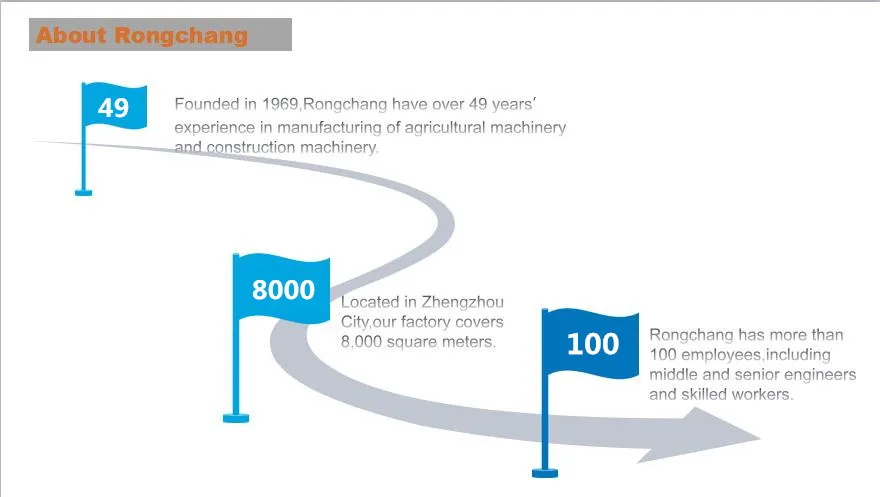 About Rongchang

49

Founded in 1969,Rongchang have over 49 years' experience in manufacturing of agricultural machinery and construction machinery.

8000

Located in Zhengzhou City,our factory covers 8,000 square meters.

100

Rongchang has more than 100 employees,including middle and senior engineers and skilled workers.